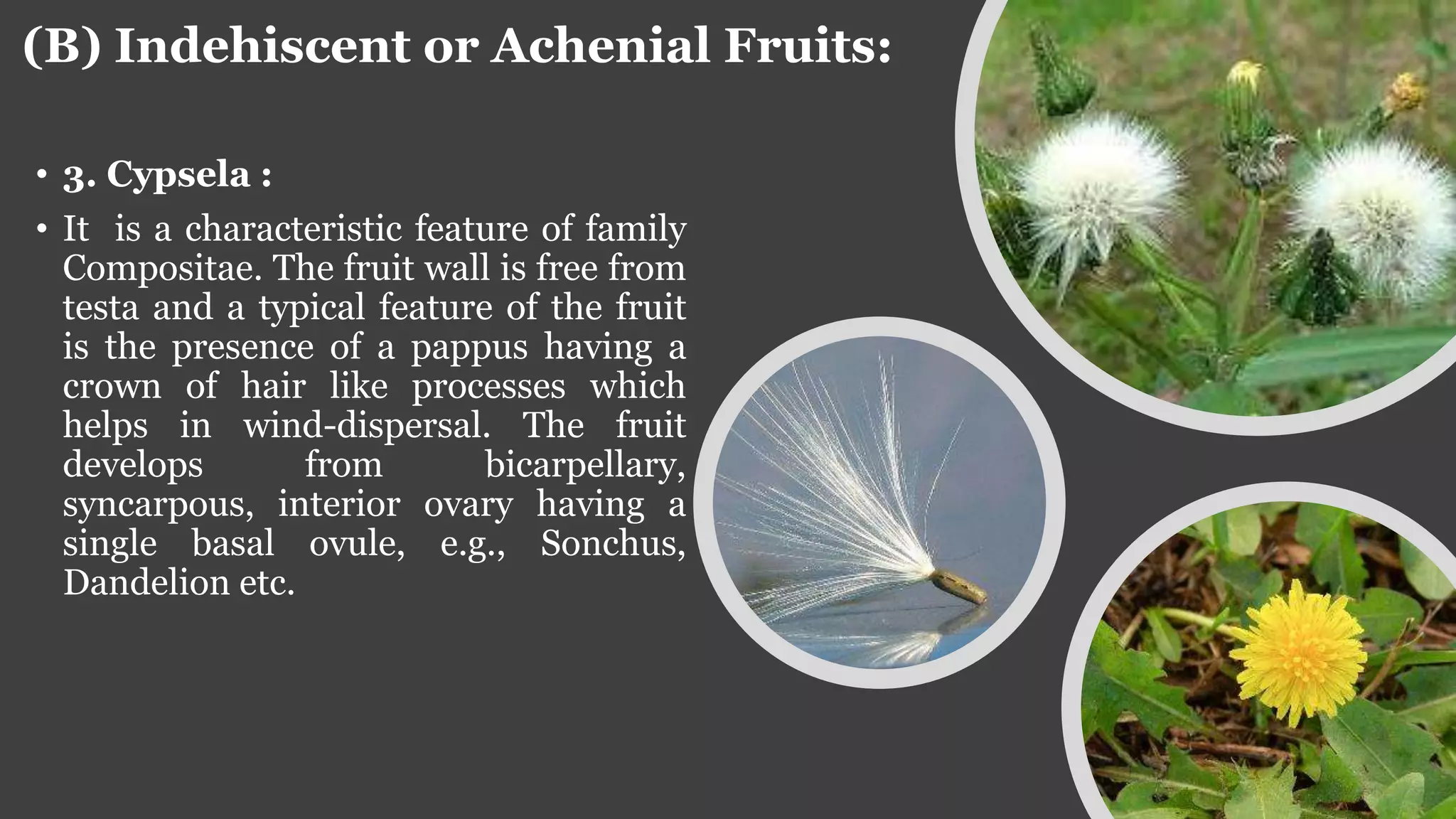 (B) Indehiscent or Achenial Fruits:

• 3. Cypsela :

• It is a characteristic feature of family Compositae. The fruit wall is free from testa and a typical feature of the fruit is the presence of a pappus having a crown of hair like processes which helps in wind-dispersal. The fruit develops from bicarpellary, syncarpous, interior ovary having a single basal ovule, e.g., Sonchus, Dandelion etc.